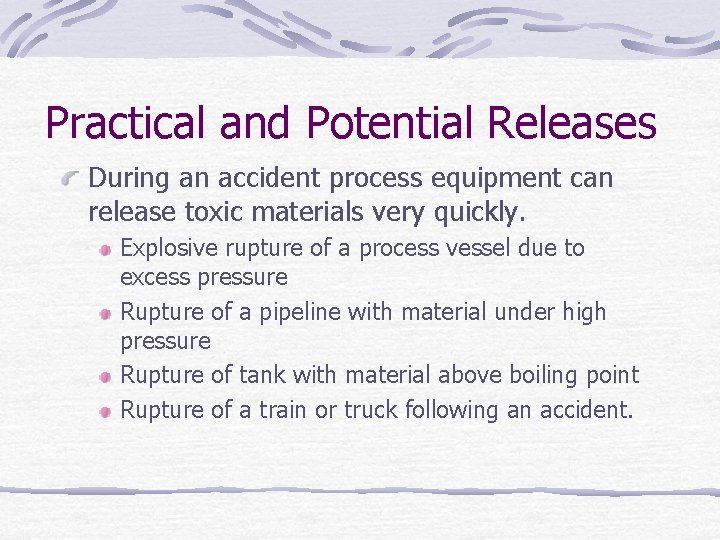 Practical and Potential Releases

During an accident process equipment can release toxic materials very quickly.

Explosive rupture of a process vessel due to excess pressure

Rupture of a pipeline with material under high pressure

Rupture of tank with material above boiling point

Rupture of a train or truck following an accident.